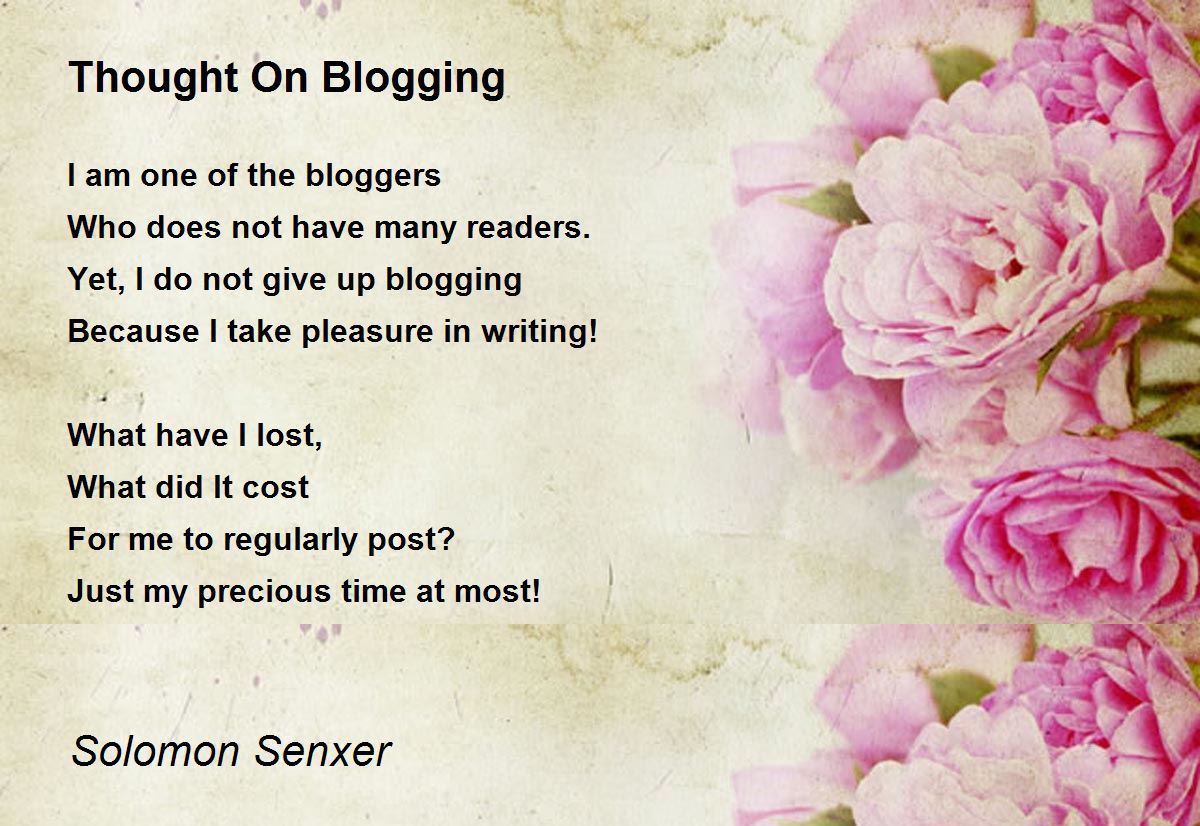 Thought On Blogging

I am one of the bloggers
Who does not have many readers.
Yet, I do not give up blogging
Because I take pleasure in writing!

What have I lost,
What did It cost
For me to regularly post?
Just my precious time at most!

Solomon Senxer